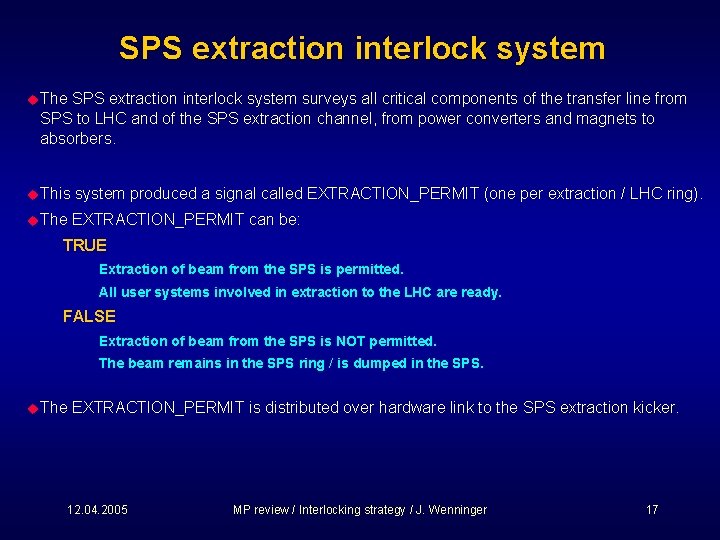 SPS extraction interlock system

The SPS extraction interlock system surveys all critical components of the transfer line from SPS to LHC and of the SPS extraction channel, from power converters and magnets to absorbers.

This system produced a signal called EXTRACTION_PERMIT (one per extraction / LHC ring).

The EXTRACTION_PERMIT can be:

TRUE

Extraction of beam from the SPS is permitted.

All user systems involved in extraction to the LHC are ready.

FALSE

Extraction of beam from the SPS is NOT permitted.

The beam remains in the SPS ring / is dumped in the SPS.

The EXTRACTION_PERMIT is distributed over hardware link to the SPS extraction kicker.

12.04.2005

MP review / Interlocking strategy / J. Wenninger

17